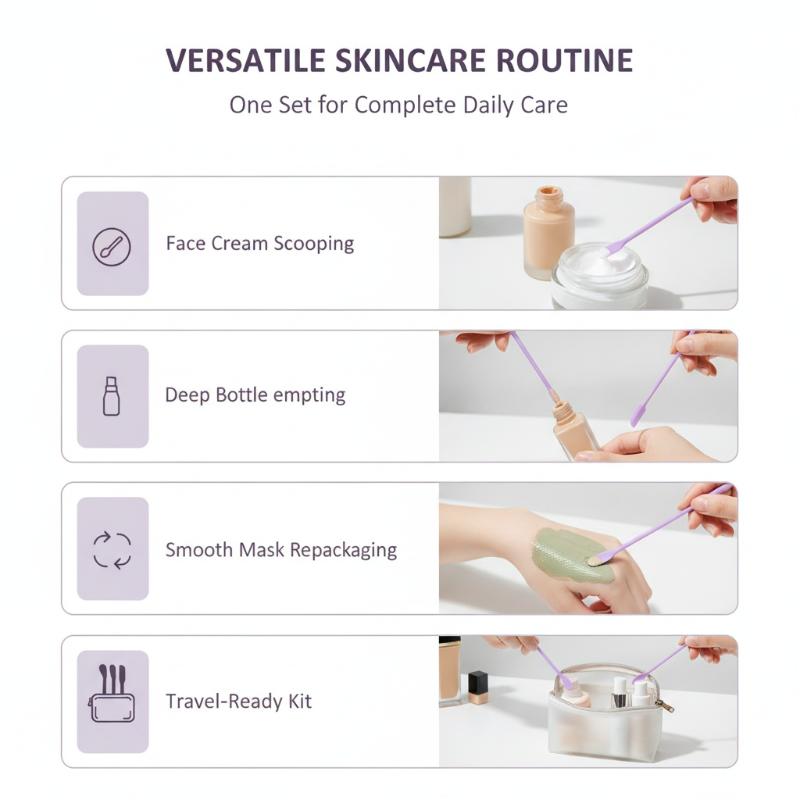 VERSATILE SKINCARE ROUTINE

One Set for Complete Daily Care

Face Cream Scooping

Deep Bottle empting

Smooth Mask Repackaging

Travel-Ready Kit